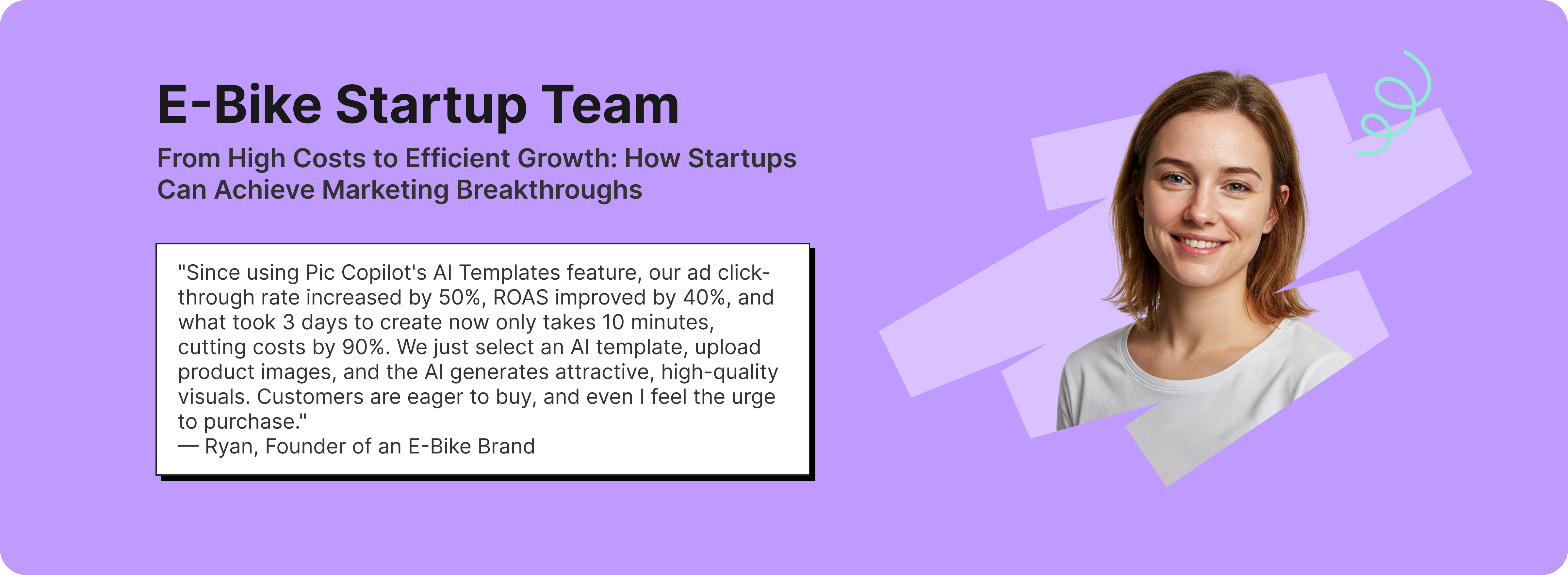 E-Bike Startup Team

From High Costs to Efficient Growth: How Startups Can Achieve Marketing Breakthroughs

"Since using Pic Copilot's AI Templates feature, our ad click-through rate increased by 50%, ROAS improved by 40%, and what took 3 days to create now only takes 10 minutes, cutting costs by 90%. We just select an AI template, upload product images, and the AI generates attractive, high-quality visuals. Customers are eager to buy, and even I feel the urge to purchase."
— Ryan, Founder of an E-Bike Brand